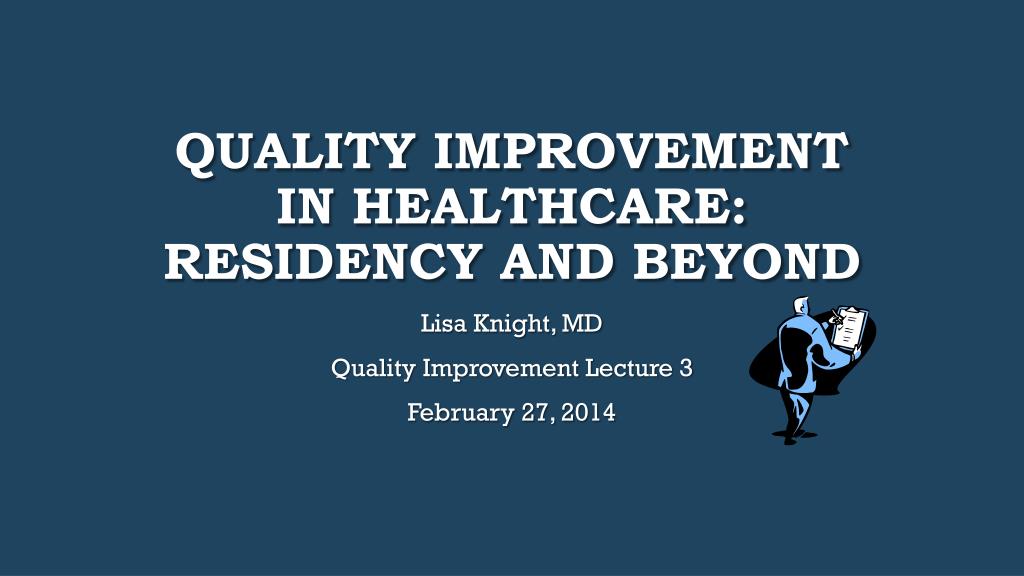 QUALITY IMPROVEMENT IN HEALTHCARE: RESIDENCY AND BEYOND

Lisa Knight, MD

Quality Improvement Lecture 3

February 27, 2014